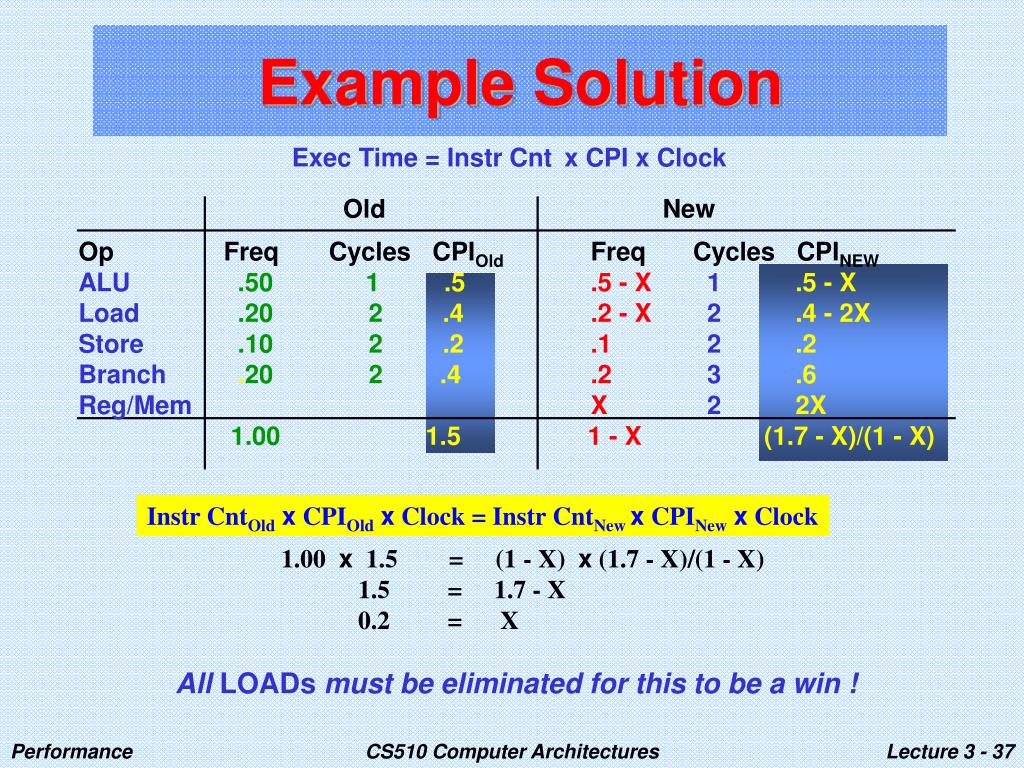 Example Solution

Exec Time = Instr Cnt x CPI x Clock

| | Old | | | New | | |
|---|---|---|---|---|---|---|
| Op | Freq | Cycles | $CPI_{Old}$ | Freq | Cycles | $CPI_{NEW}$ |
| ALU | .50 | 1 | .5 | .5 - X | 1 | .5 - X |
| Load | .20 | 2 | .4 | .2 - X | 2 | .4 - 2X |
| Store | .10 | 2 | .2 | .1 | 2 | .2 |
| Branch | .20 | 2 | .4 | .2 | 3 | .6 |
| Reg/Mem | | | | X | 2 | 2X |
| | 1.00 | | 1.5 | 1 - X | | (1.7 - X)/(1 - X) |

$Instr\ Cnt_{Old}$ x $CPI_{Old}$ x Clock = $Instr\ Cnt_{New}$ x $CPI_{New}$ x Clock

1.00 x 1.5 = (1 - X) x (1.7 - X)/(1 - X)
1.5 = 1.7 - X
0.2 = X

All LOADs must be eliminated for this to be a win !

Performance CS510 Computer Architectures Lecture 3 - 37